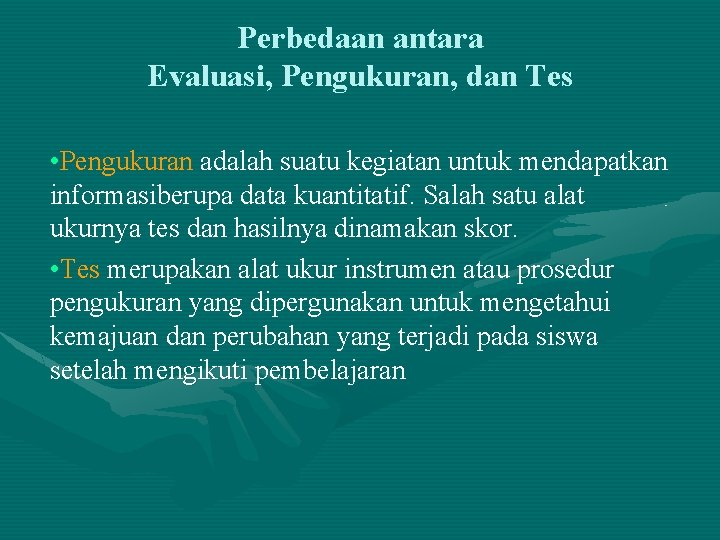 Perbedaan antara
Evaluasi, Pengukuran, dan Tes

•Pengukuran adalah suatu kegiatan untuk mendapatkan informasiberupa data kuantitatif. Salah satu alat ukurnya tes dan hasilnya dinamakan skor.

•Tes merupakan alat ukur instrumen atau prosedur pengukuran yang dipergunakan untuk mengetahui kemajuan dan perubahan yang terjadi pada siswa setelah mengikuti pembelajaran